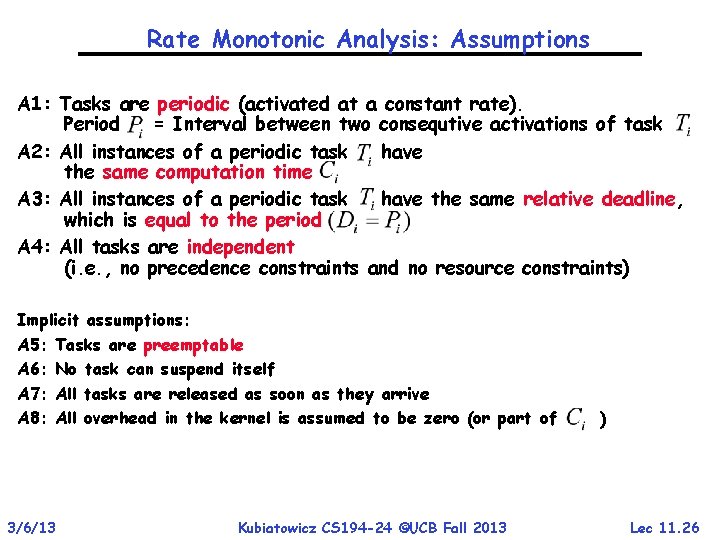 Rate Monotonic Analysis: Assumptions

A1: Tasks are periodic (activated at a constant rate).
Period $P_i$ = Interval between two consequtive activations of task $T_i$

A2: All instances of a periodic task $T_i$ have the same computation time $C_i$

A3: All instances of a periodic task $T_i$ have the same relative deadline, which is equal to the period $(D_i = P_i)$

A4: All tasks are independent
(i.e., no precedence constraints and no resource constraints)

Implicit assumptions:
A5: Tasks are preemptable
A6: No task can suspend itself
A7: All tasks are released as soon as they arrive
A8: All overhead in the kernel is assumed to be zero (or part of $C_i$ )

3/6/13 Kubiatowicz CS194-24 ©UCB Fall 2013 Lec 11.26